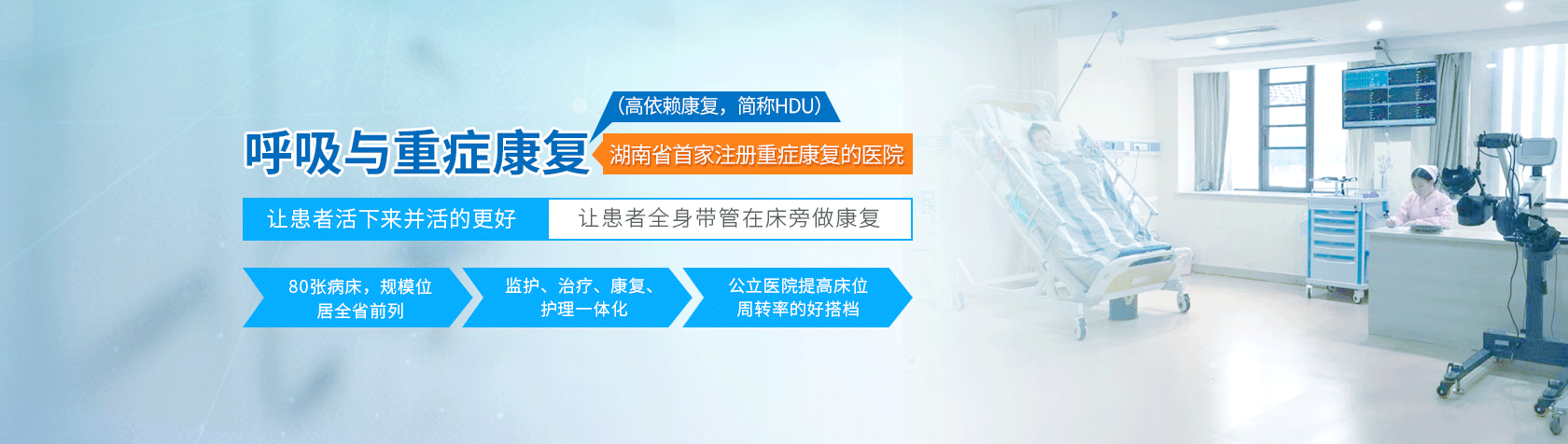 （高依赖康复，简称HDU）

呼吸与重症康复

湖南省首家注册重症康复的医院

让患者活下来并活的更好

让患者全身带管在床旁做康复

80张病床，规模位居全省前列

监护、治疗、康复、护理一体化

公立医院提高床位周转率的好搭档